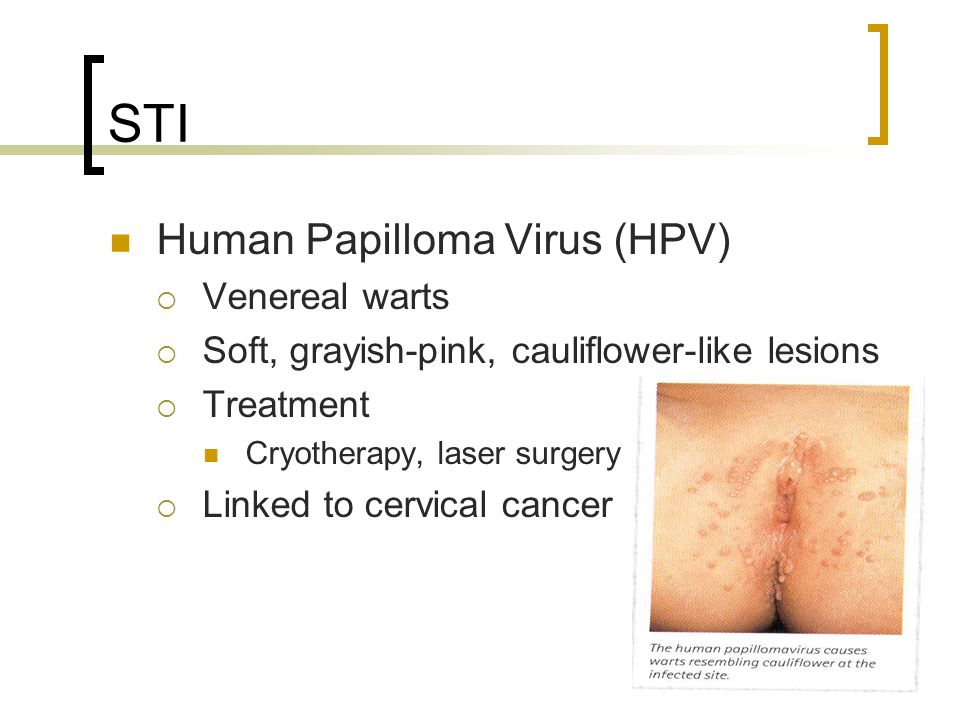 STI

Human Papilloma Virus (HPV)
Venereal warts
Soft, grayish-pink, cauliflower-like lesions
Treatment
Cryotherapy, laser surgery
Linked to cervical cancer

The human papillomavirus causes warts resembling cauliflower at the infected site.